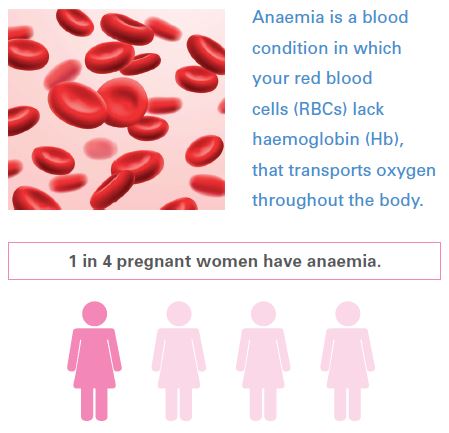 Anaemia is a blood condition in which your red blood cells (RBCs) lack haemoglobin (Hb), that transports oxygen throughout the body.

1 in 4 pregnant women have anaemia.